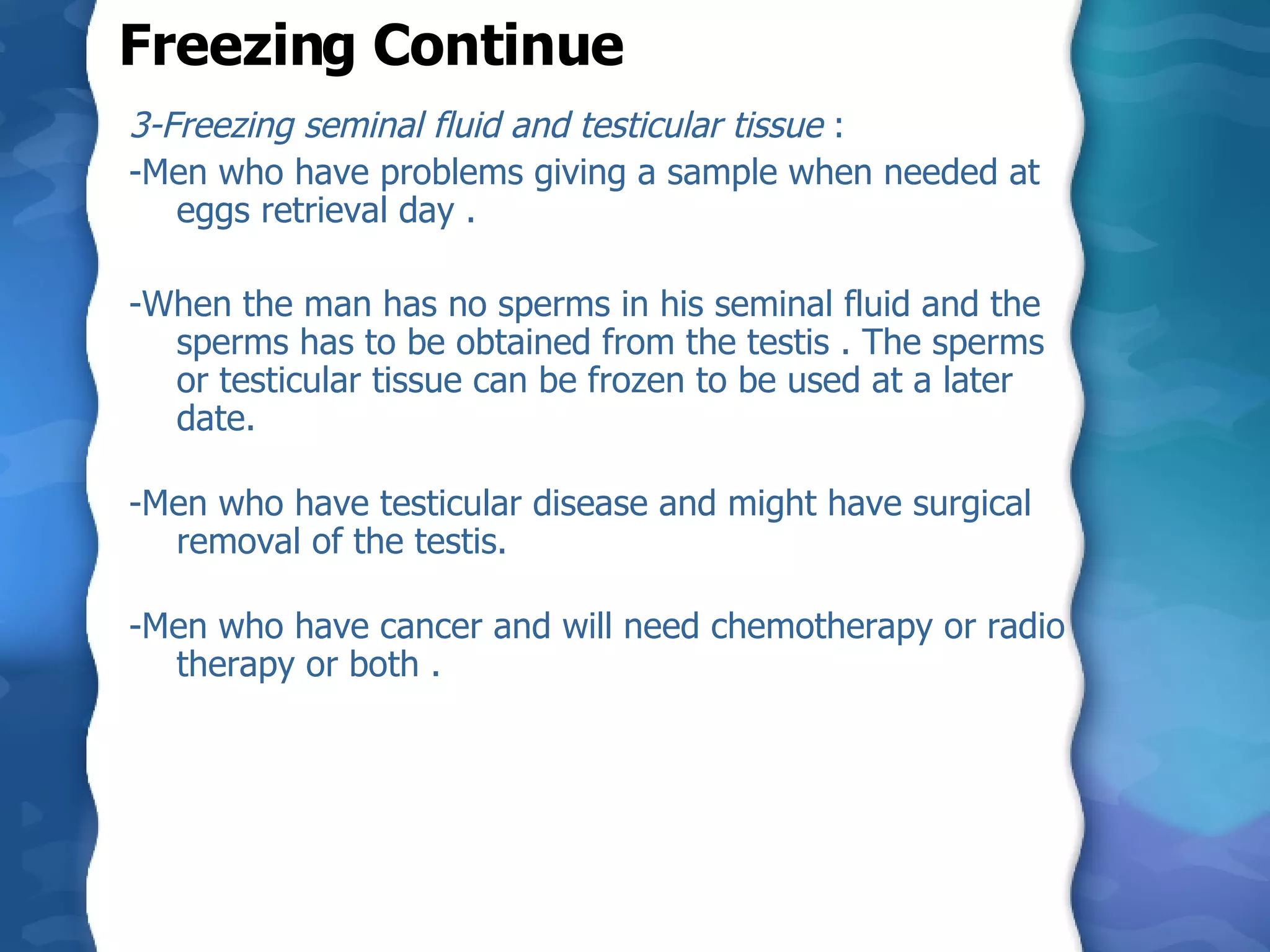 Freezing Continue

3-Freezing seminal fluid and testicular tissue :

-Men who have problems giving a sample when needed at eggs retrieval day .

-When the man has no sperms in his seminal fluid and the sperms has to be obtained from the testis . The sperms or testicular tissue can be frozen to be used at a later date.

-Men who have testicular disease and might have surgical removal of the testis.

-Men who have cancer and will need chemotherapy or radio therapy or both .